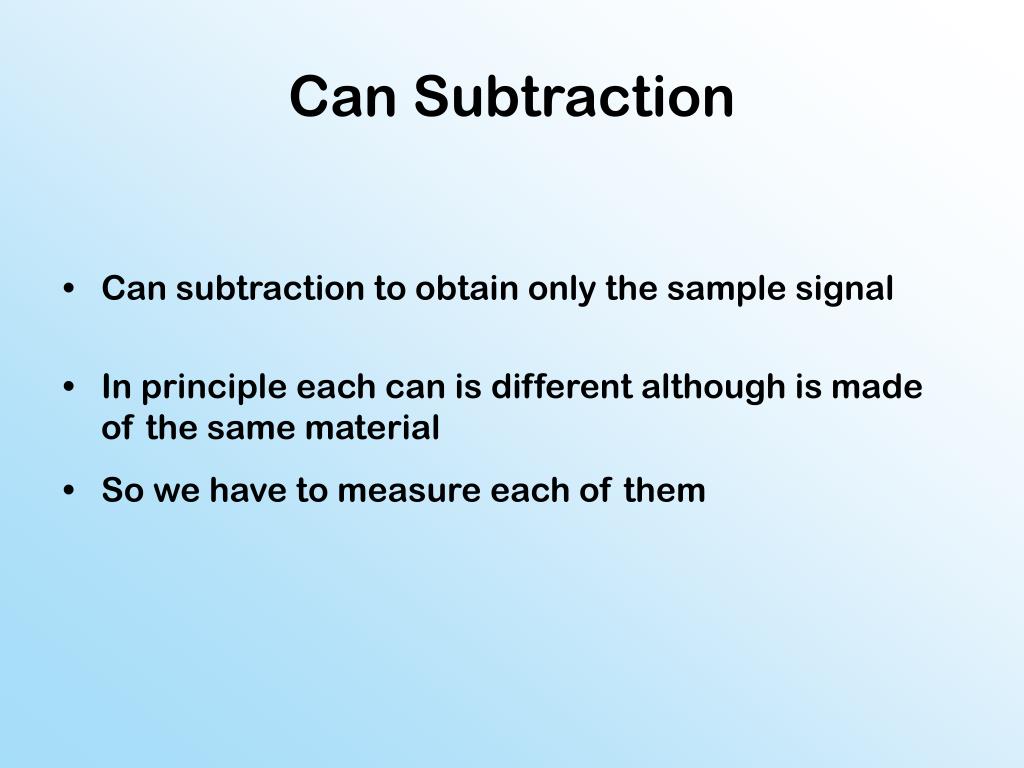 Can Subtraction

• Can subtraction to obtain only the sample signal

• In principle each can is different although is made of the same material

• So we have to measure each of them